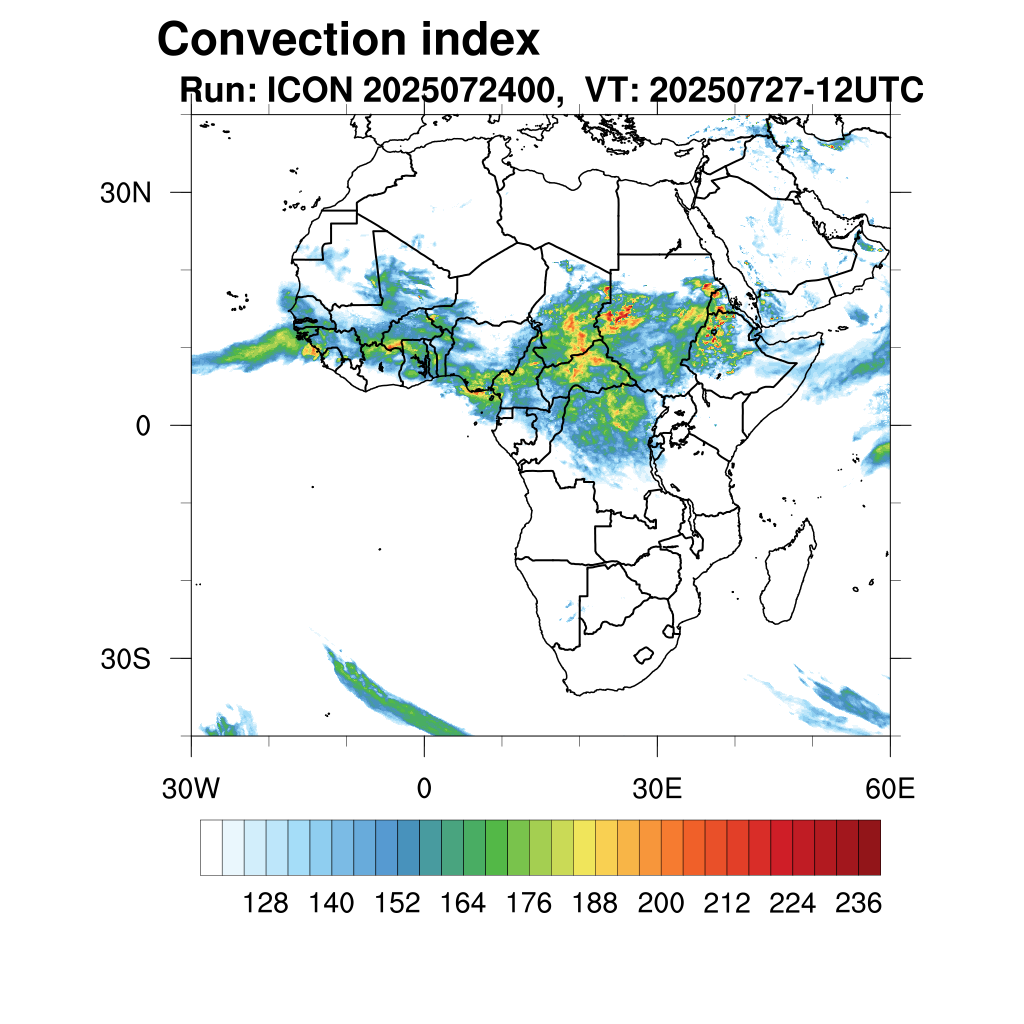 Convection index

Run: ICON 2025072400, VT: 20250727-12UTC

30N

0

30S

30W

0

30E

60E

128 140 152 164 176 188 200 212 224 236